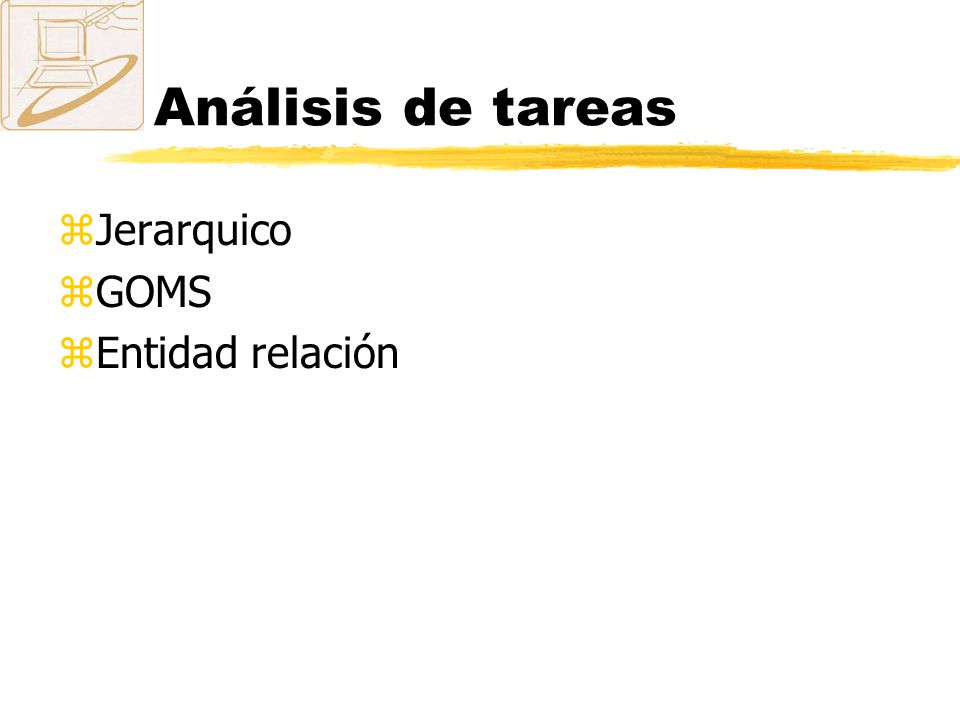 Análisis de tareas

⌘Jerarquico
⌘GOMS
⌘Entidad relación